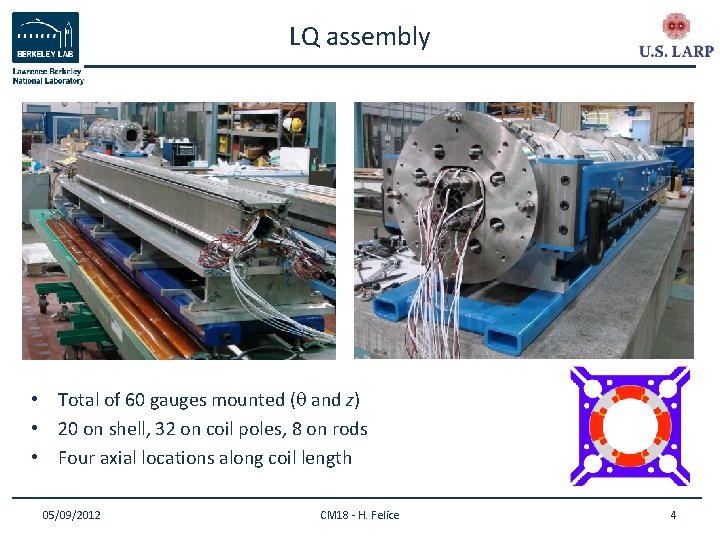 BERKELEY LAB
Lawrence Berkeley National Laboratory

LQ assembly

U.S. LARP

• Total of 60 gauges mounted ($\theta$ and $z$)
• 20 on shell, 32 on coil poles, 8 on rods
• Four axial locations along coil length

05/09/2012

CM18 - H. Felice

4